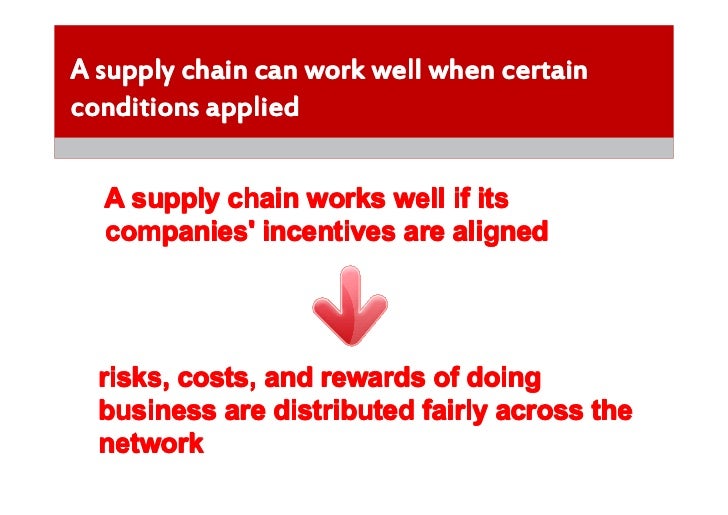 A supply chain can work well when certain conditions applied

A supply chain works well if its companies' incentives are aligned

risks, costs, and rewards of doing business are distributed fairly across the network